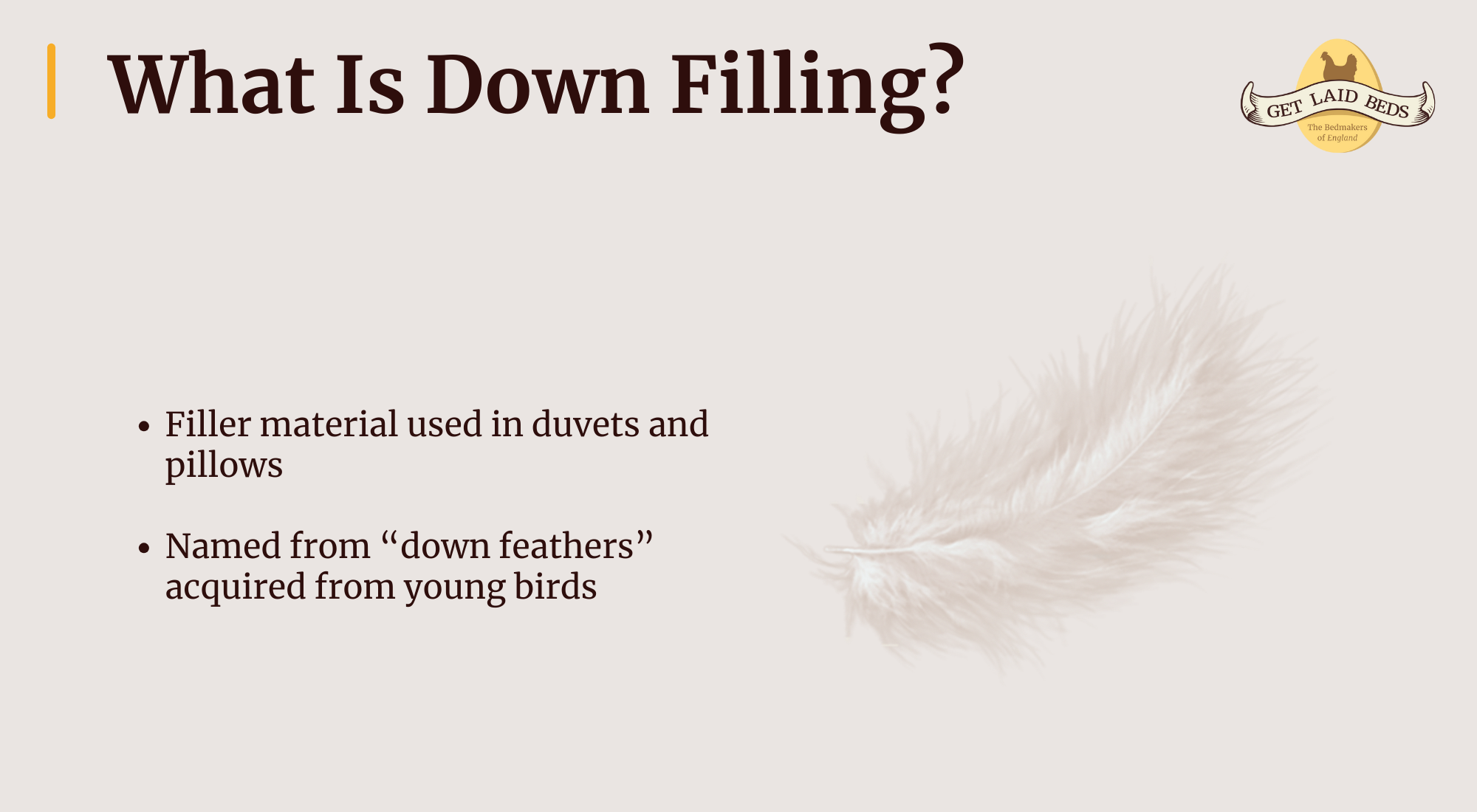 What Is Down Filling?

GET LAID BEDS
The Bedmakers of England

• Filler material used in duvets and pillows

• Named from “down feathers” acquired from young birds